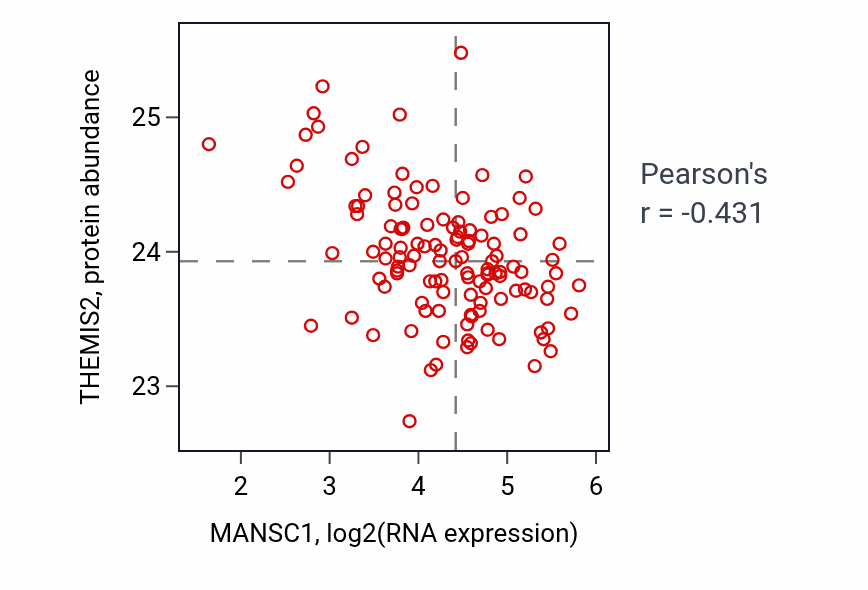 THEMIS2, protein abundance

25
24
23

2 3 4 5 6

MANSC1, log2(RNA expression)

Pearson's
r = -0.431